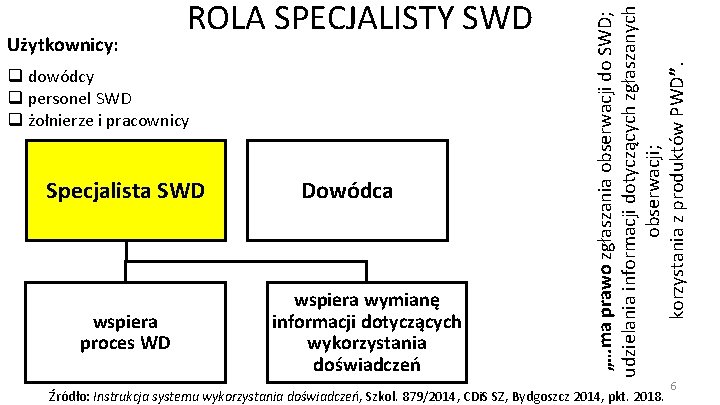 ROLA SPECJALISTY SWD

Użytkownicy:

❑ dowódcy
❑ personel SWD
❑ żołnierze i pracownicy

Specjalista SWD

Dowódca

wspiera proces WD

wspiera wymianę informacji dotyczących wykorzystania doświadczeń

„…ma prawo zgłaszania obserwacji do SWD; udzielania informacji dotyczących zgłaszanych obserwacji; korzystania z produktów PWD”.

Źródło: Instrukcja systemu wykorzystania doświadczeń, Szkol. 879/2014, CDiS SZ, Bydgoszcz 2014, pkt. 2018.

6